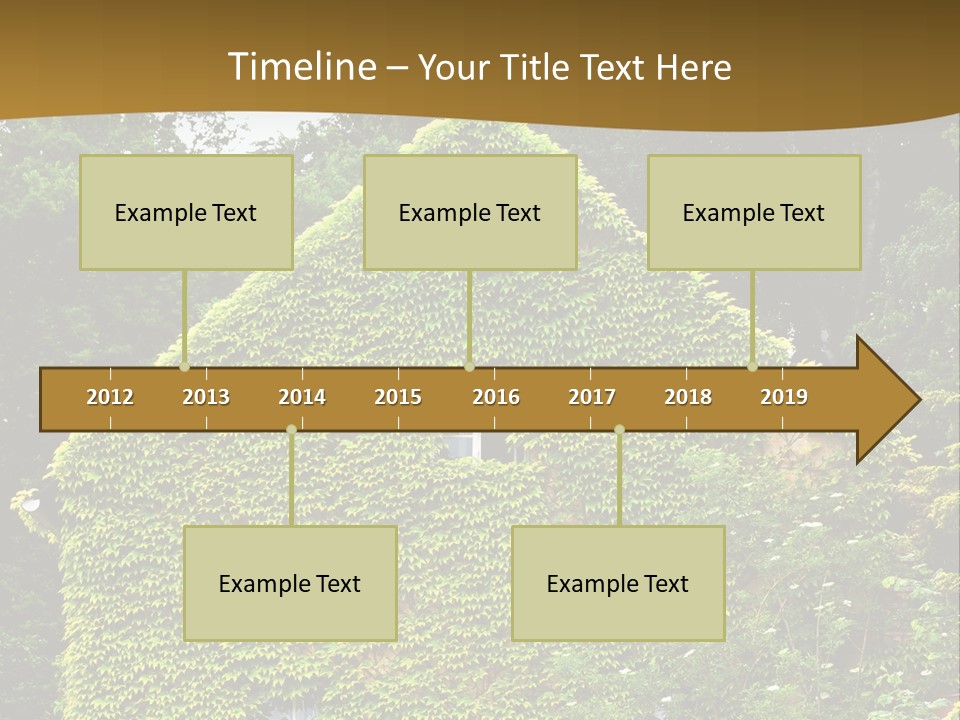 Timeline – Your Title Text Here

Example Text

Example Text

Example Text

2012 2013 2014 2015 2016 2017 2018 2019

Example Text

Example Text